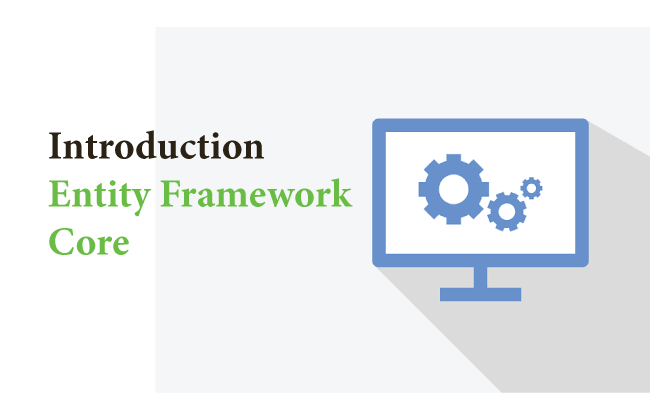 Introduction
Entity Framework
Core